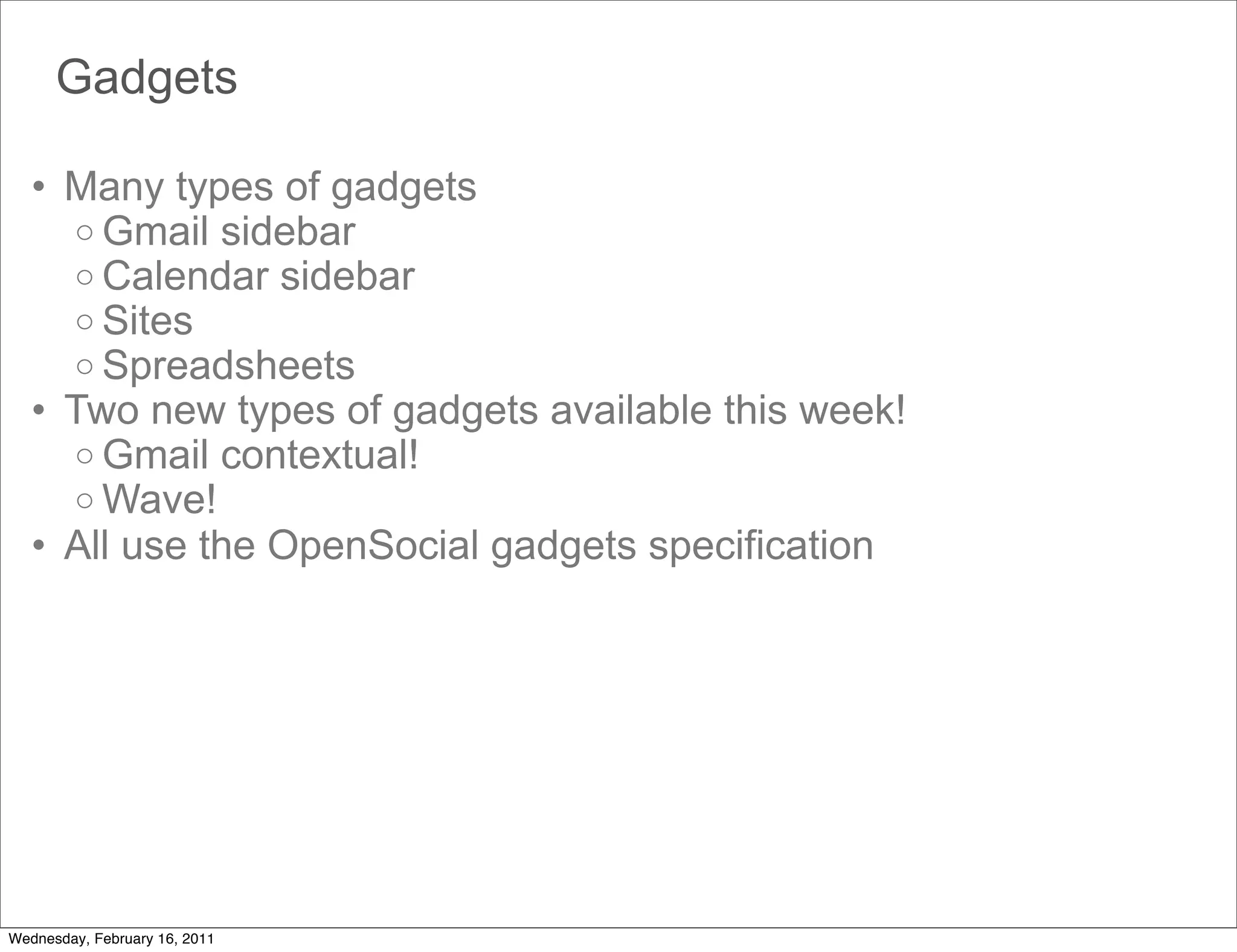 Gadgets

• Many types of gadgets
  ○ Gmail sidebar
  ○ Calendar sidebar
  ○ Sites
  ○ Spreadsheets
• Two new types of gadgets available this week!
  ○ Gmail contextual!
  ○ Wave!
• All use the OpenSocial gadgets specification

Wednesday, February 16, 2011